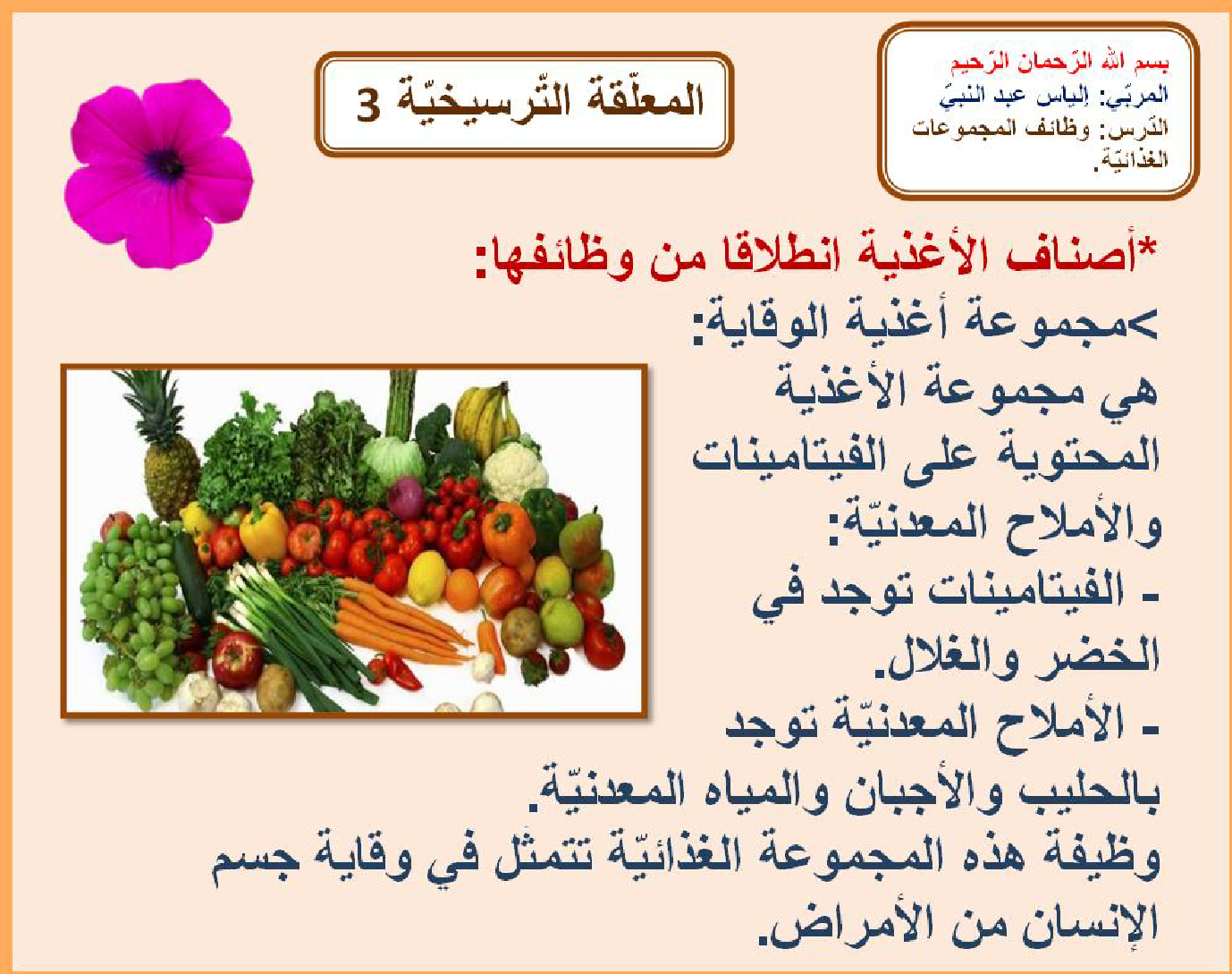 بسم الله الرّحمان الرّحيم
المربّي: إلياس عبد النبيّ
الدّرس: وظائف المجموعات الغذائيّة.

المعلّقة التّرسيخيّة 3

*أصناف الأغذية انطلاقا من وظائفها:

>مجموعة أغذية الوقاية:

هي مجموعة الأغذية المحتوية على الفيتامينات والأملاح المعدنيّة:

- الفيتامينات توجد في الخضر والغلال.

- الأملاح المعدنيّة توجد بالحليب والأجبان والمياه المعدنيّة.

وظيفة هذه المجموعة الغذائيّة تتمثل في وقاية جسم الإنسان من الأمراض.